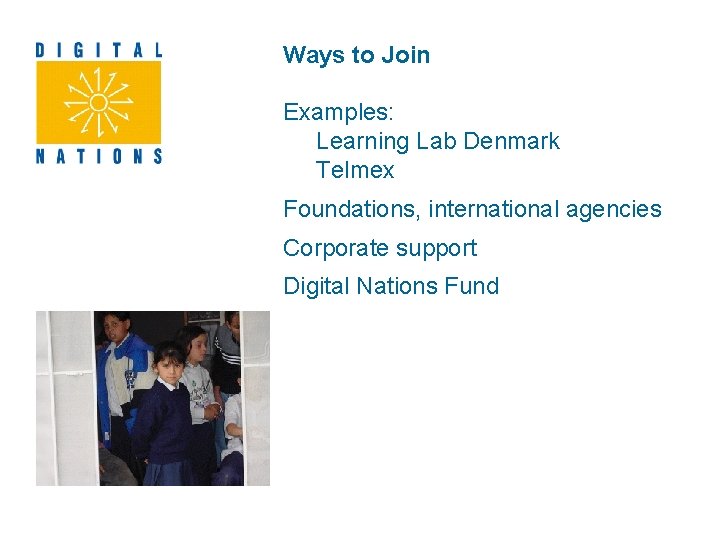 DIGITAL
NATIONS

Ways to Join

Examples:
Learning Lab Denmark
Telmex

Foundations, international agencies

Corporate support

Digital Nations Fund